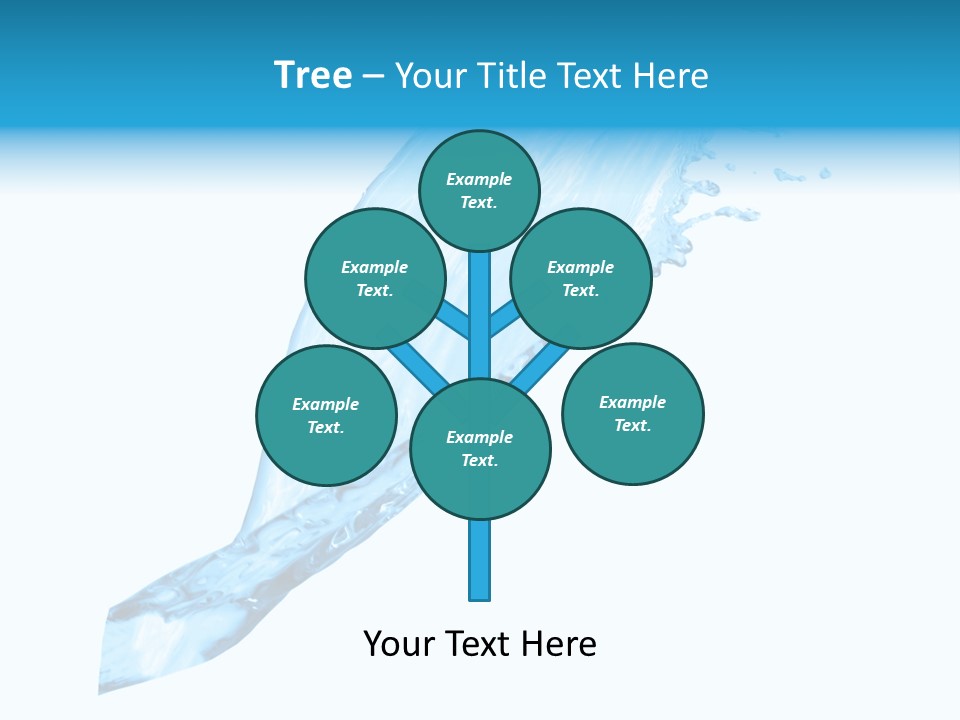 Tree – Your Title Text Here

Example Text.

Example Text.

Example Text.

Example Text.

Example Text.

Example Text.

Your Text Here